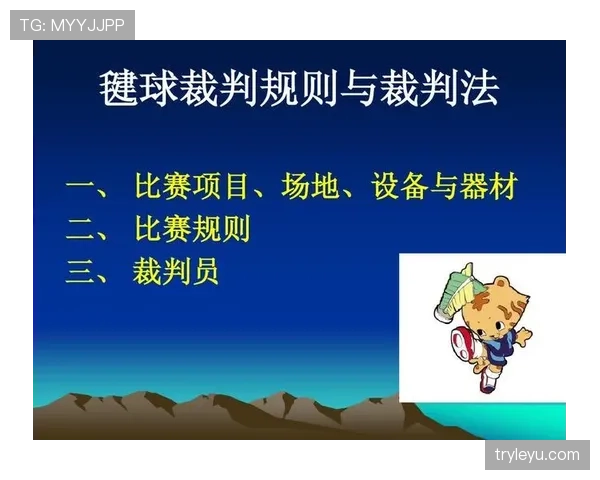 TG: MYYJJPP

毽球裁判规则与裁判法

一、 比赛项目、场地、设备与器材
二、 比赛规则
三、 裁判员

tryleyu.com